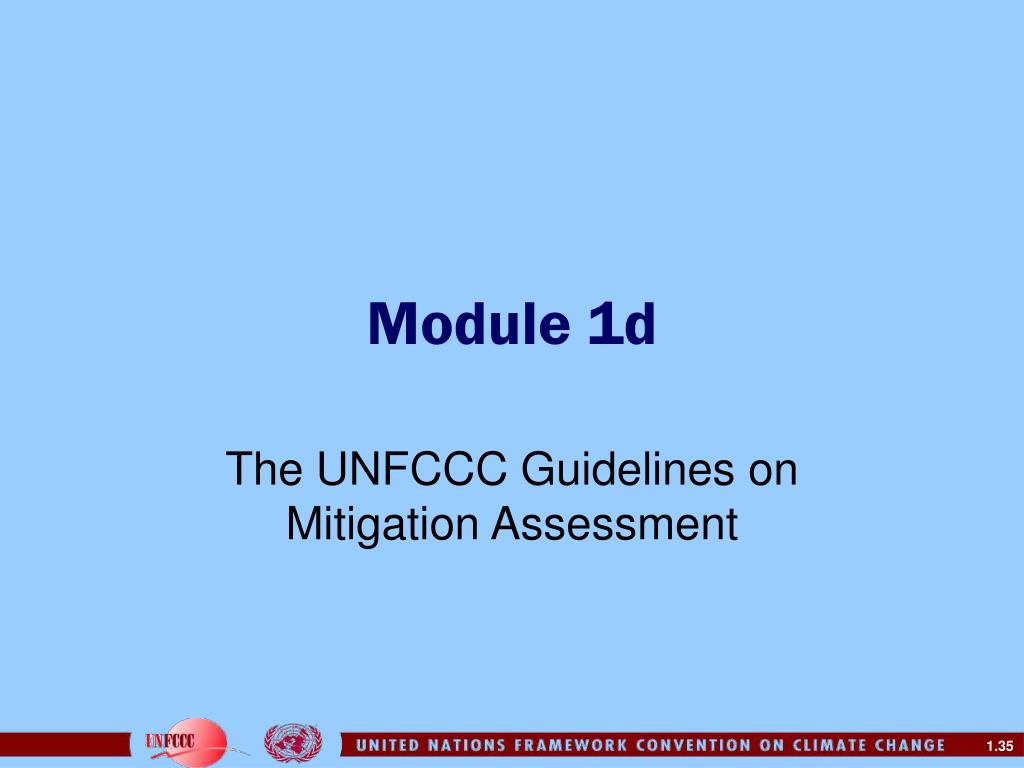 Module 1d

The UNFCCC Guidelines on Mitigation Assessment

UNFCCC

UNITED NATIONS FRAMEWORK CONVENTION ON CLIMATE CHANGE

1.35